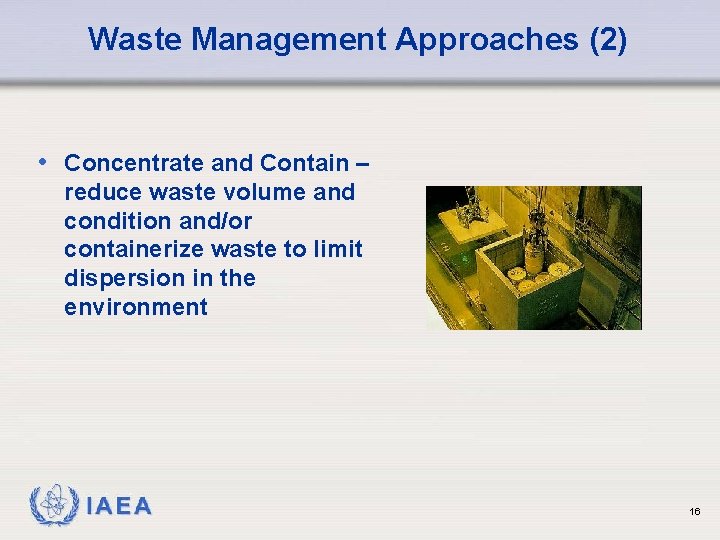 Waste Management Approaches (2)

• Concentrate and Contain – reduce waste volume and condition and/or containerize waste to limit dispersion in the environment

IAEA

16